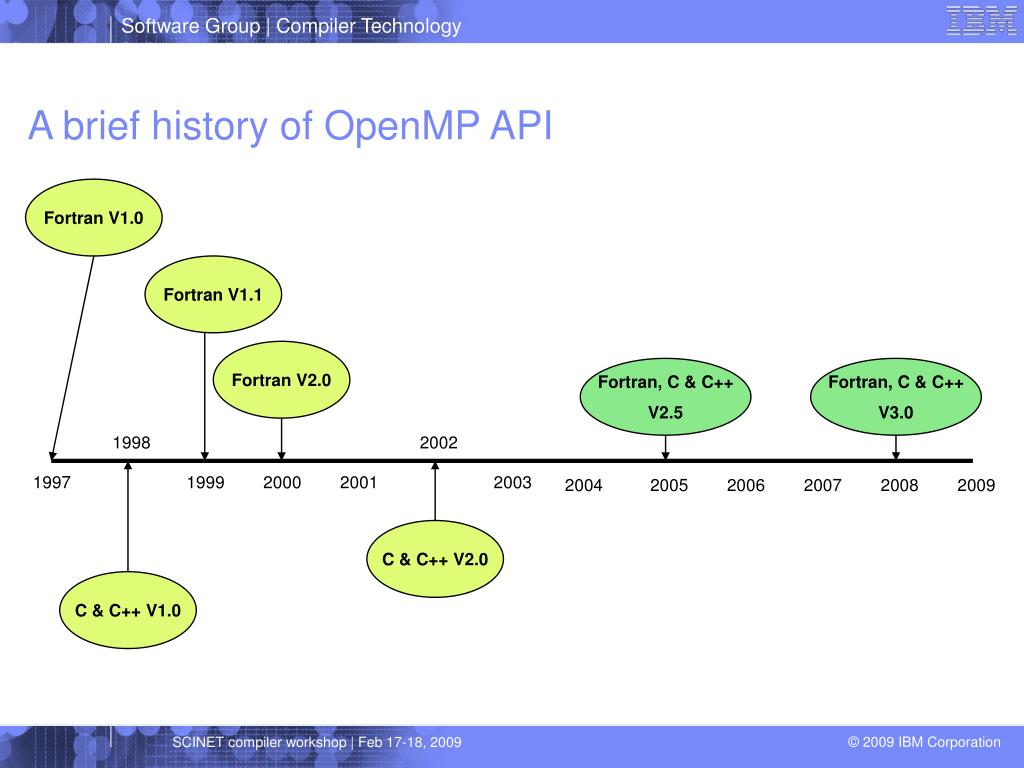 Software Group | Compiler Technology

IBM

A brief history of OpenMP API

Fortran V1.0

Fortran V1.1

Fortran V2.0

Fortran, C & C++ V2.5

Fortran, C & C++ V3.0

1998

2002

1997 1999 2000 2001 2003 2004 2005 2006 2007 2008 2009

C & C++ V2.0

C & C++ V1.0

SCINET compiler workshop | Feb 17-18, 2009

© 2009 IBM Corporation